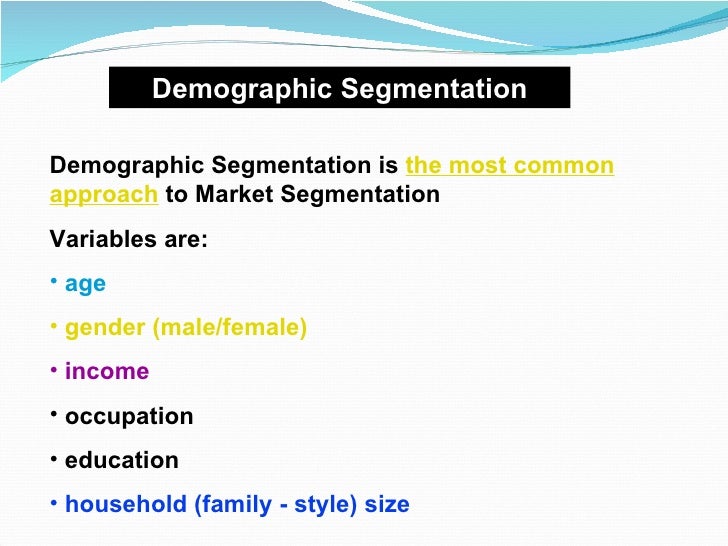 Demographic Segmentation

Demographic Segmentation is the most common approach to Market Segmentation

Variables are:

• age

• gender (male/female)

• income

• occupation

• education

• household (family - style) size